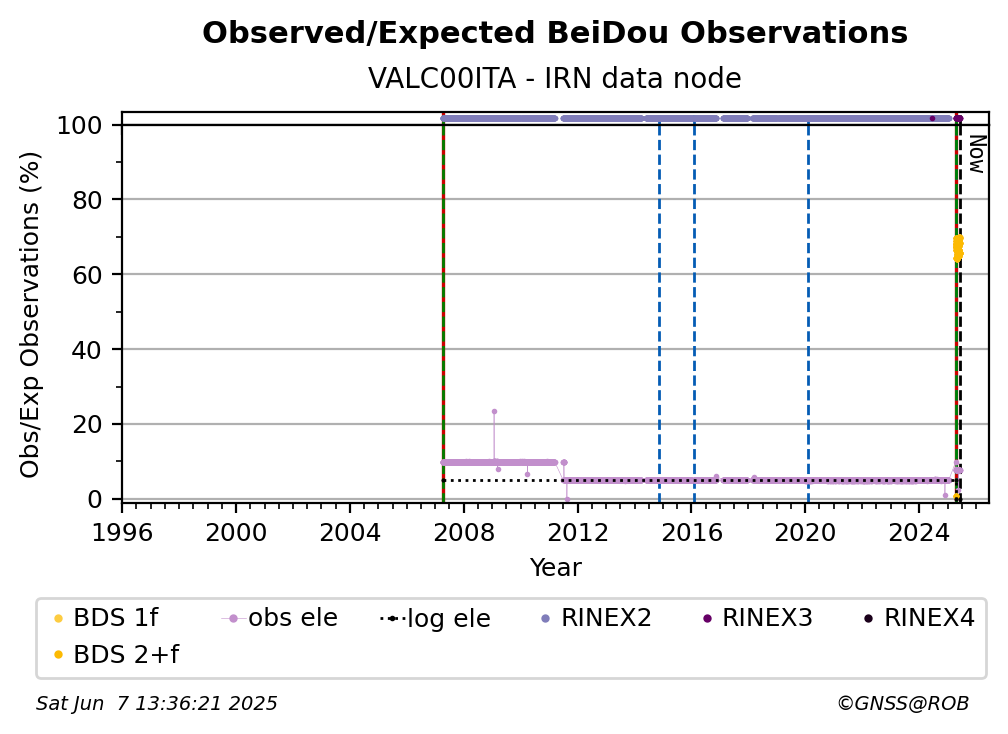 Observed/Expected BeiDou Observations
VALC00ITA - IRN data node

Obs/Exp Observations (%)

100
80
60
40
20
0

Now

1996 2000 2004 2008 2012 2016 2020 2024
Year

BDS 1f
obs ele
log ele
RINEX2
RINEX3
RINEX4
BDS 2+f

Sat Jun 7 13:36:21 2025
©GNSS@ROB